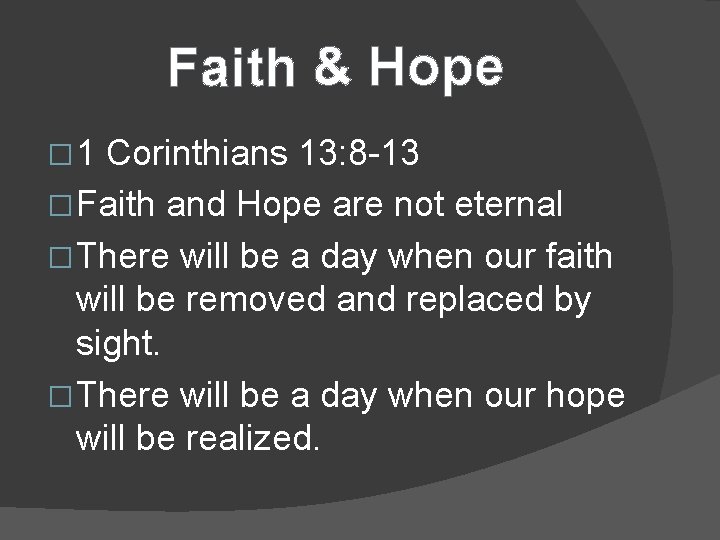 Faith & Hope

□ 1 Corinthians 13:8-13
□ Faith and Hope are not eternal
□ There will be a day when our faith will be removed and replaced by sight.
□ There will be a day when our hope will be realized.